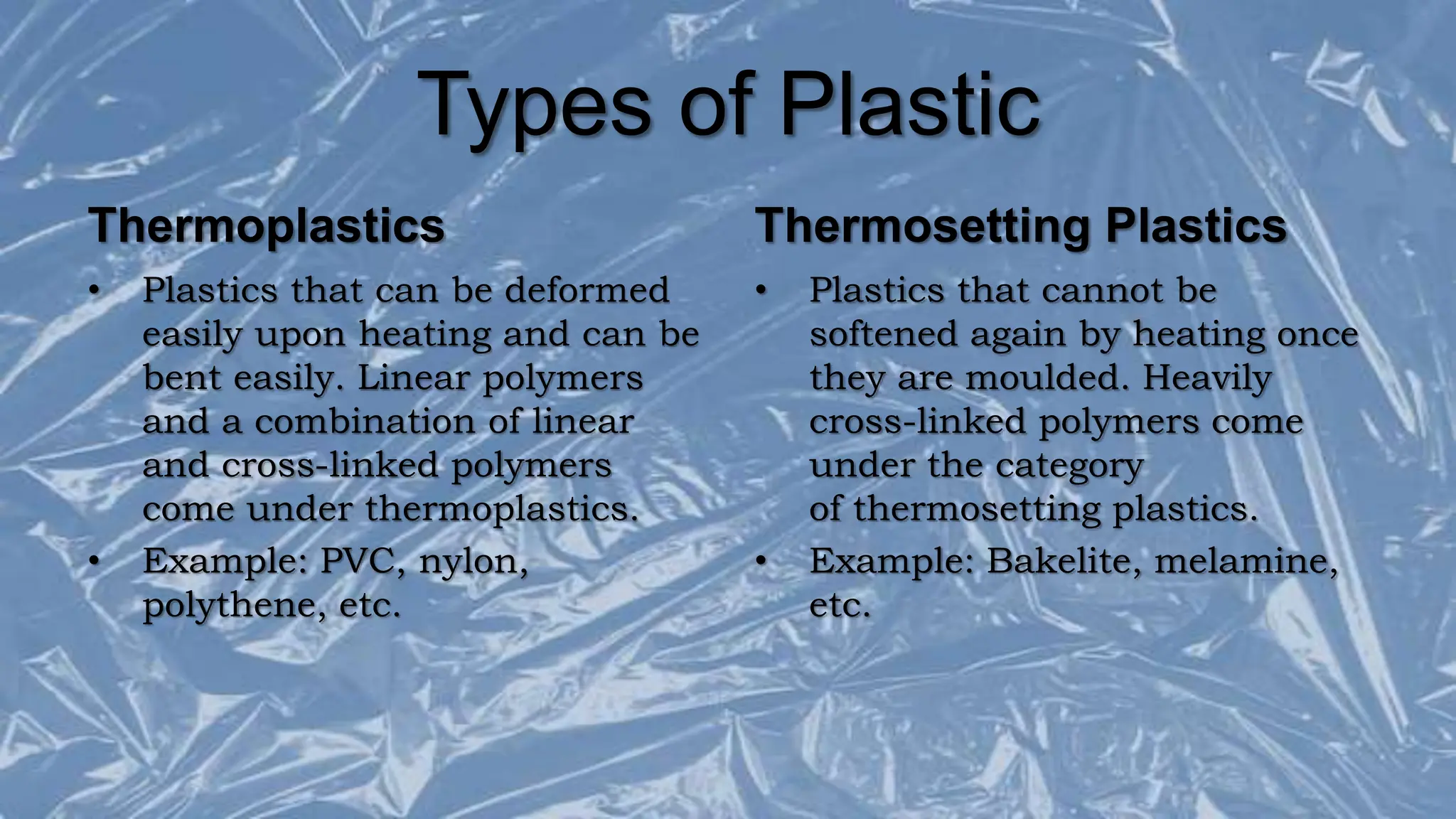 Types of Plastic

Thermoplastics

• Plastics that can be deformed easily upon heating and can be bent easily. Linear polymers and a combination of linear and cross-linked polymers come under thermoplastics.

• Example: PVC, nylon, polythene, etc.

Thermosetting Plastics

• Plastics that cannot be softened again by heating once they are moulded. Heavily cross-linked polymers come under the category of thermosetting plastics.

• Example: Bakelite, melamine, etc.